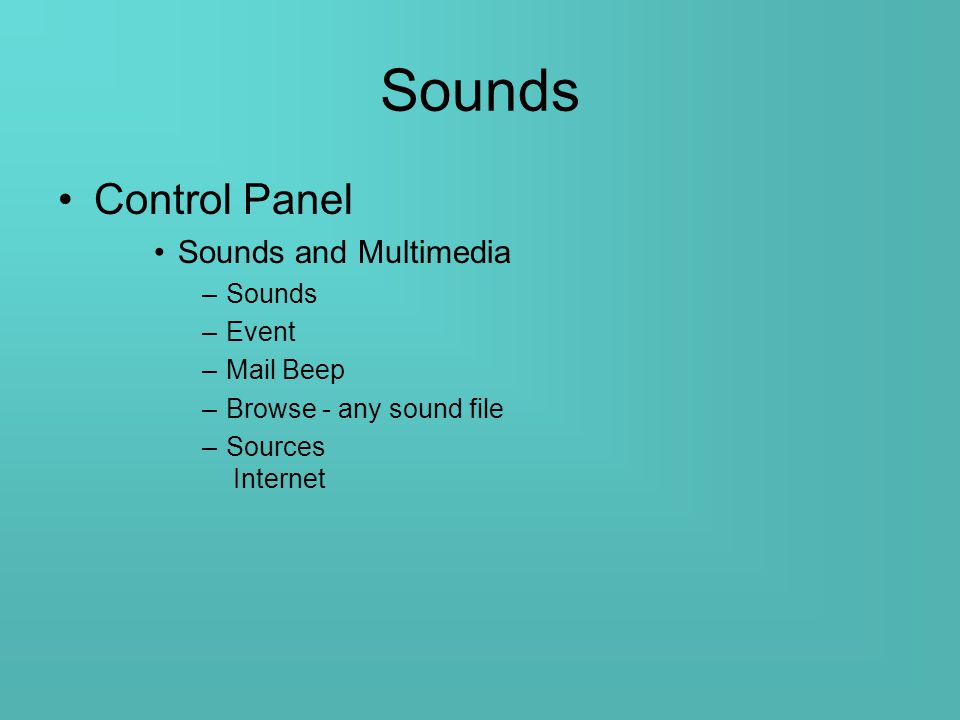 Sounds

• Control Panel
  • Sounds and Multimedia
    – Sounds
    – Event
    – Mail Beep
    – Browse - any sound file
    – Sources
      Internet